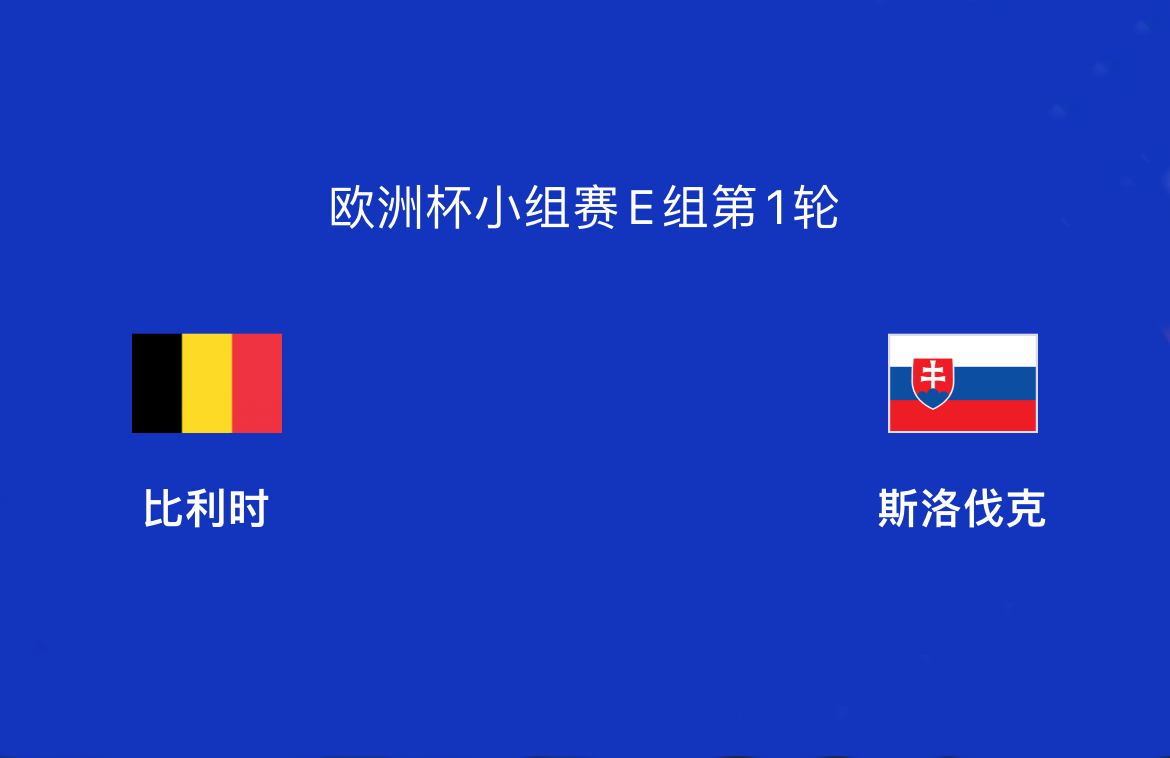 欧洲杯小组赛E组第1轮

比利时

斯洛伐克